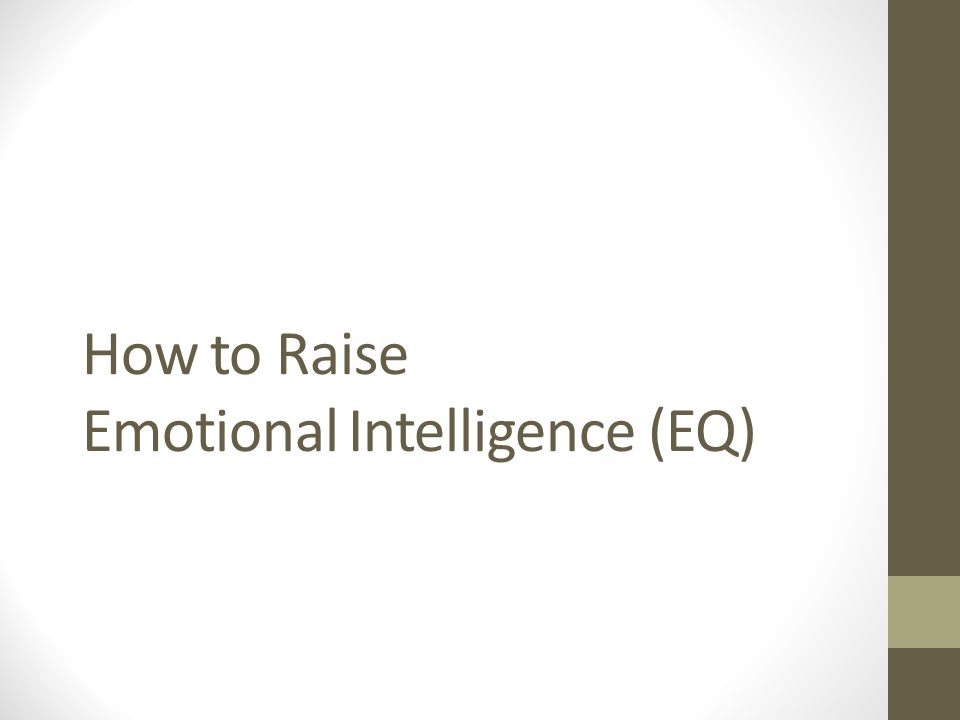 How to Raise
Emotional Intelligence (EQ)